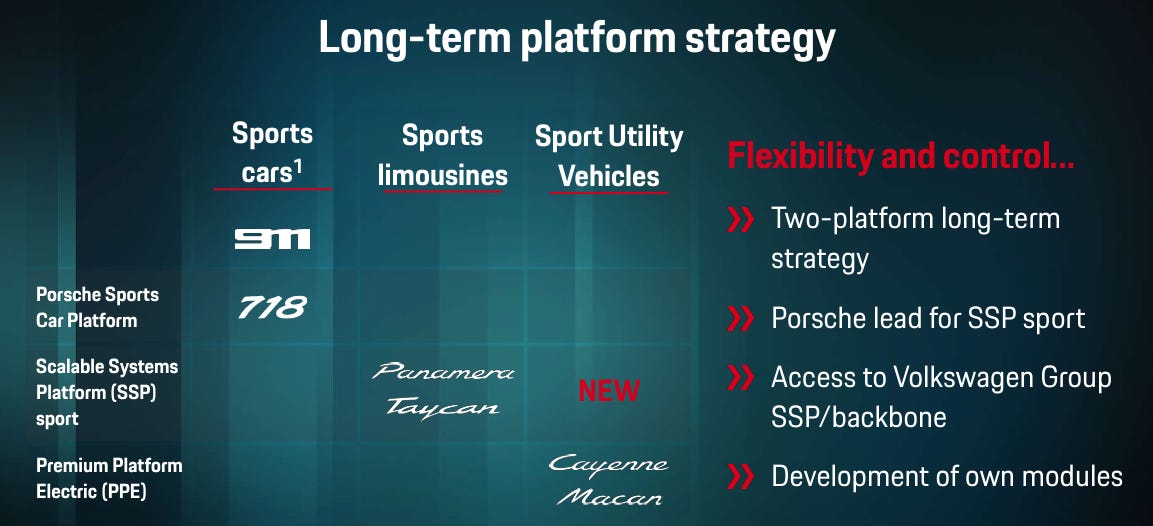 Long-term platform strategy

| | Sports cars$^1$ | Sports limousines | Sport Utility Vehicles |
|---|---|---|---|
| | 911 | | |
| Porsche Sports Car Platform | 718 | | |
| Scalable Systems Platform (SSP) sport | | Panamera Taycan | NEW |
| Premium Platform Electric (PPE) | | | Cayenne Macan |

Flexibility and control…

» Two-platform long-term strategy

» Porsche lead for SSP sport

» Access to Volkswagen Group SSP/backbone

» Development of own modules